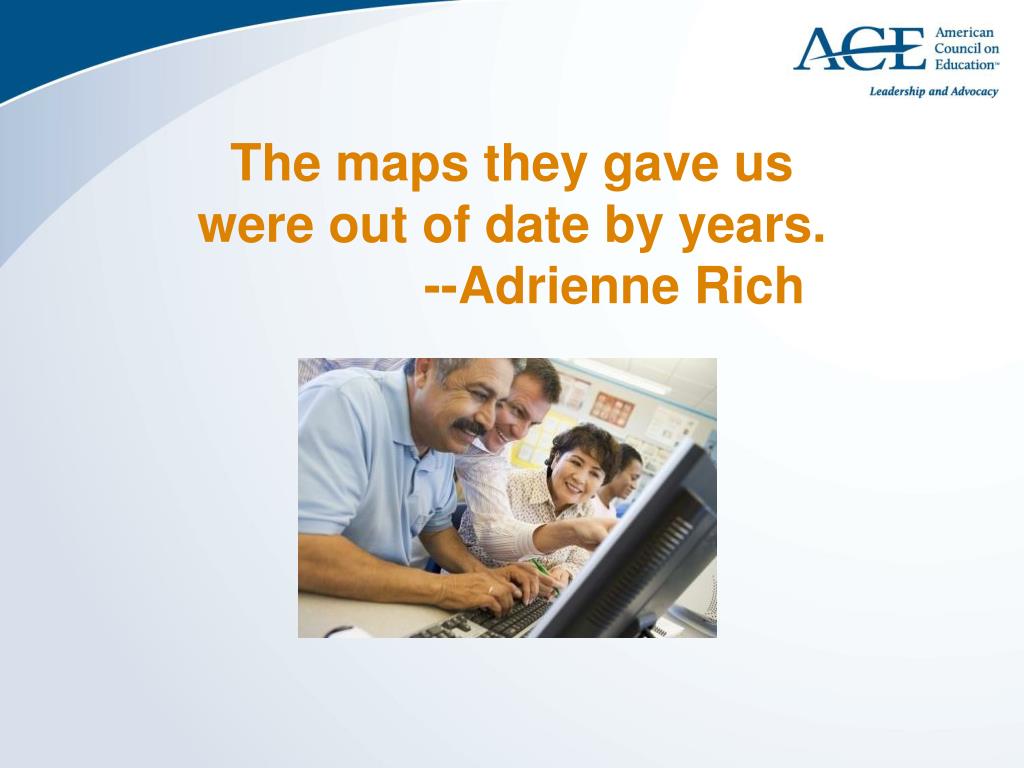 ACE American Council on Education™
Leadership and Advocacy

The maps they gave us were out of date by years.
--Adrienne Rich